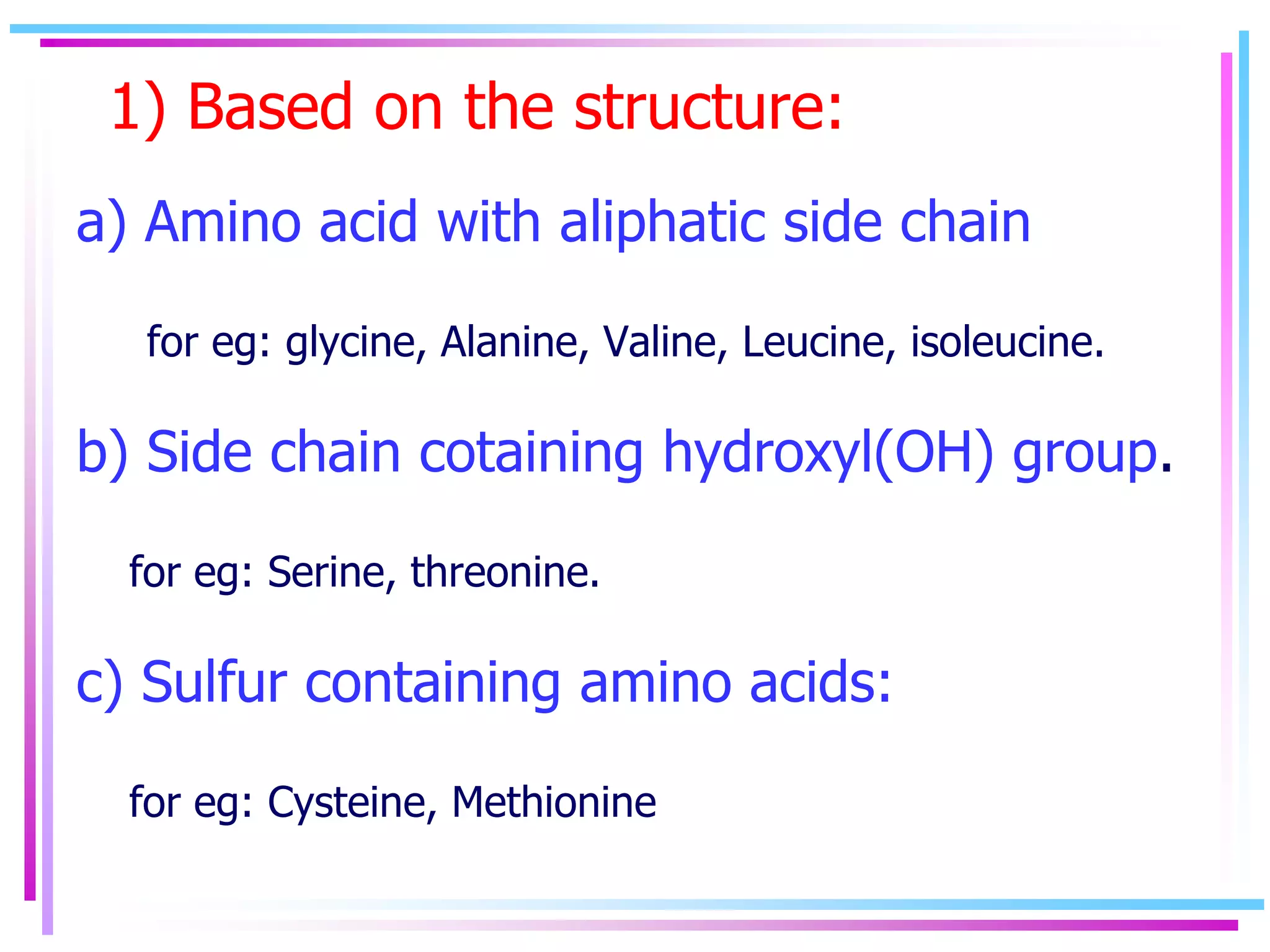 1) Based on the structure:

a) Amino acid with aliphatic side chain

for eg: glycine, Alanine, Valine, Leucine, isoleucine.

b) Side chain cotaining hydroxyl(OH) group.

for eg: Serine, threonine.

c) Sulfur containing amino acids:

for eg: Cysteine, Methionine